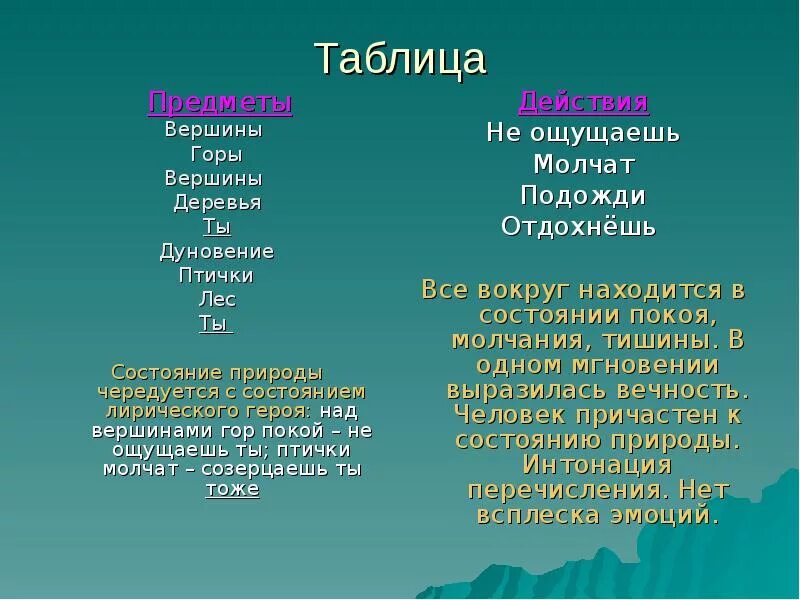 Таблица

Предметы
Вершины
Горы
Вершины
Деревья
Ты
Дуновение
Птички
Лес
Ты

Состояние природы чередуется с состоянием лирического героя: над вершинами гор покой – не ощущаешь ты; птички молчат – созерцаешь ты тоже

Действия
Не ощущаешь
Молчат
Подожди
Отдохнёшь

Все вокруг находится в состоянии покоя, молчания, тишины. В одном мгновении выразилась вечность. Человек причастен к состоянию природы. Интонация перечисления. Нет всплеска эмоций.